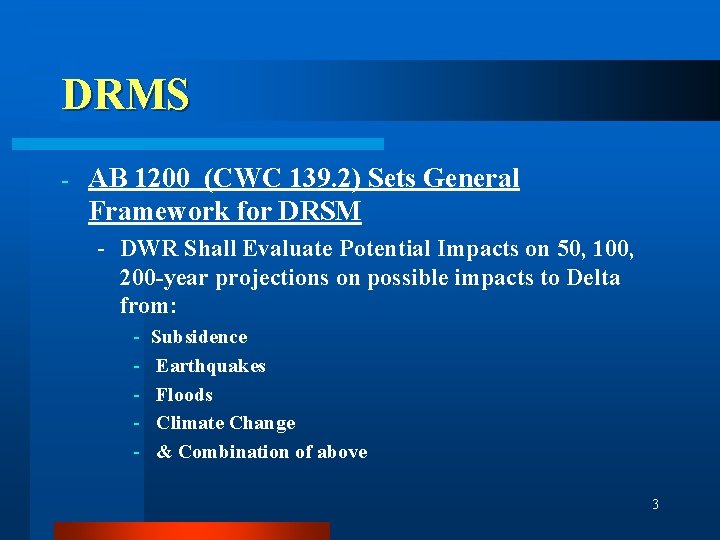 DRMS

- AB 1200 (CWC 139.2) Sets General Framework for DRSM
  - DWR Shall Evaluate Potential Impacts on 50, 100, 200-year projections on possible impacts to Delta from:
    - Subsidence
    - Earthquakes
    - Floods
    - Climate Change
    - & Combination of above

3